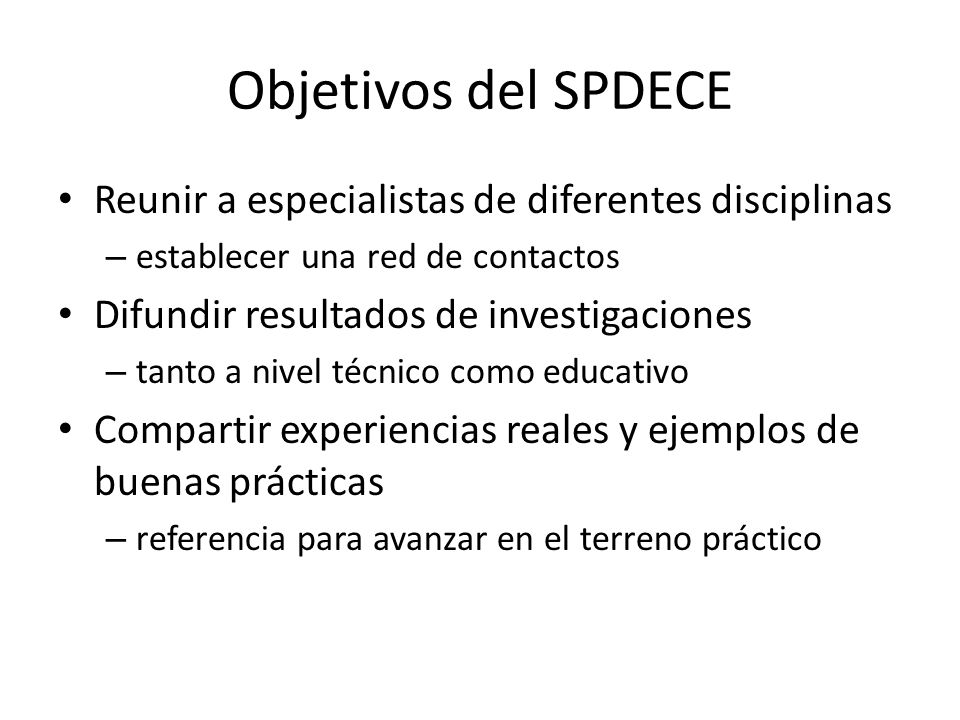 Objetivos del SPDECE

• Reunir a especialistas de diferentes disciplinas
– establecer una red de contactos
• Difundir resultados de investigaciones
– tanto a nivel técnico como educativo
• Compartir experiencias reales y ejemplos de buenas prácticas
– referencia para avanzar en el terreno práctico